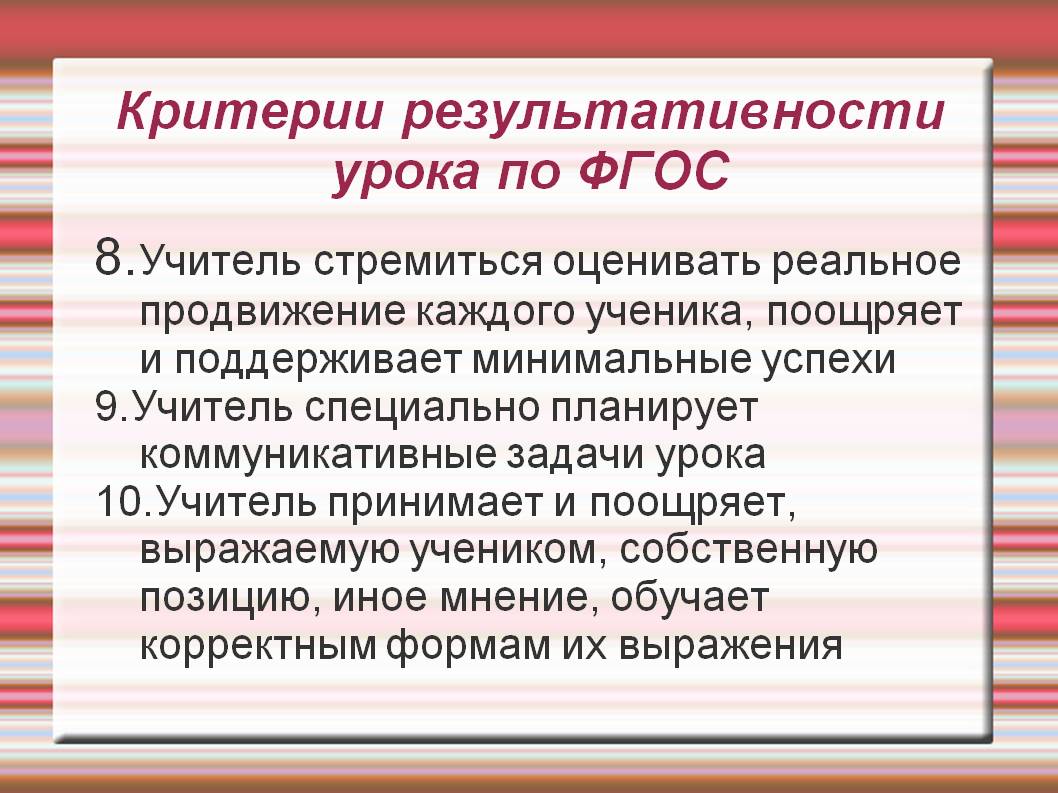 Критерии результативности урока по ФГОС

8.Учитель стремиться оценивать реальное продвижение каждого ученика, поощряет и поддерживает минимальные успехи
9.Учитель специально планирует коммуникативные задачи урока
10.Учитель принимает и поощряет, выражаемую учеником, собственную позицию, иное мнение, обучает корректным формам их выражения